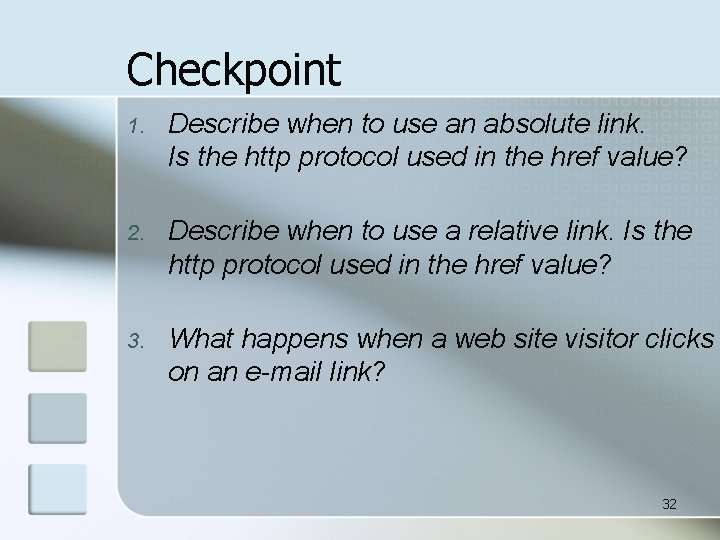 Checkpoint

1. Describe when to use an absolute link. Is the http protocol used in the href value?

2. Describe when to use a relative link. Is the http protocol used in the href value?

3. What happens when a web site visitor clicks on an e-mail link?

32